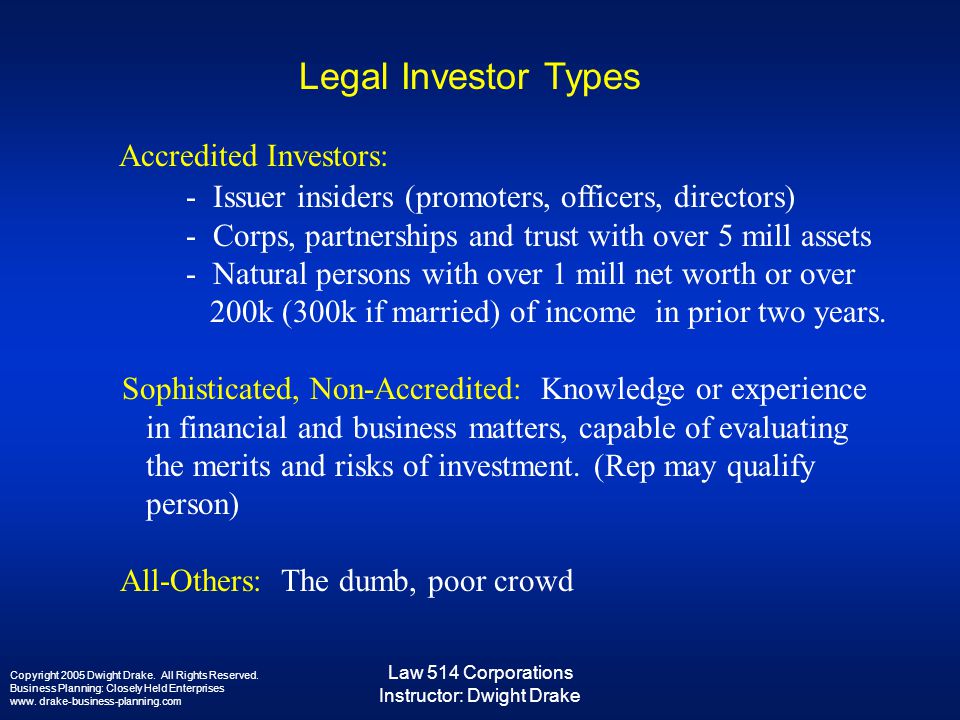 Legal Investor Types

Accredited Investors:
- Issuer insiders (promoters, officers, directors)
- Corps, partnerships and trust with over 5 mill assets
- Natural persons with over 1 mill net worth or over 200k (300k if married) of income in prior two years.

Sophisticated, Non-Accredited: Knowledge or experience in financial and business matters, capable of evaluating the merits and risks of investment. (Rep may qualify person)

All-Others: The dumb, poor crowd

Copyright 2005 Dwight Drake. All Rights Reserved.
Business Planning: Closely Held Enterprises
www. drake-business-planning.com

Law 514 Corporations
Instructor: Dwight Drake